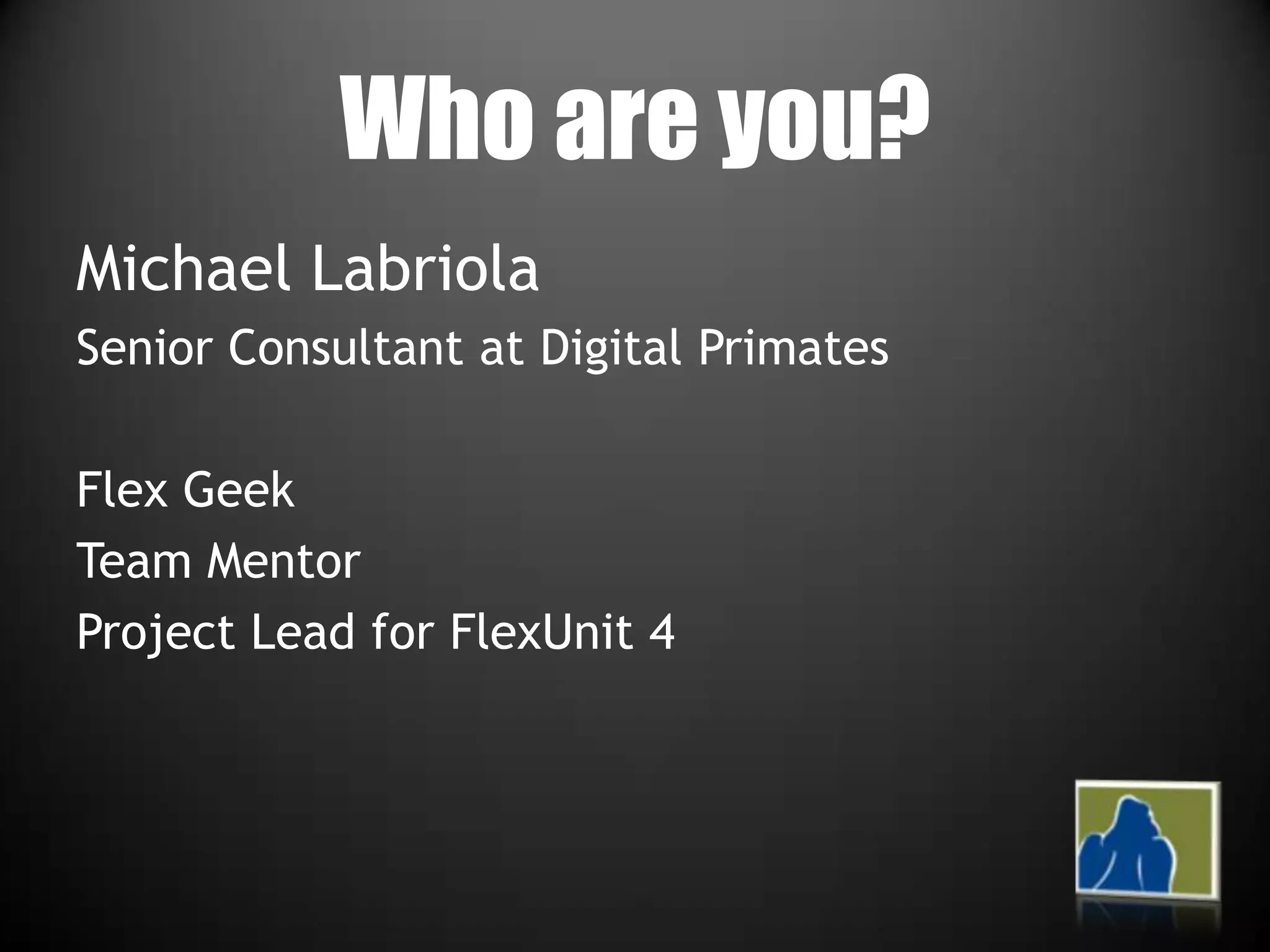 Who are you?

Michael Labriola

Senior Consultant at Digital Primates

Flex Geek

Team Mentor

Project Lead for FlexUnit 4